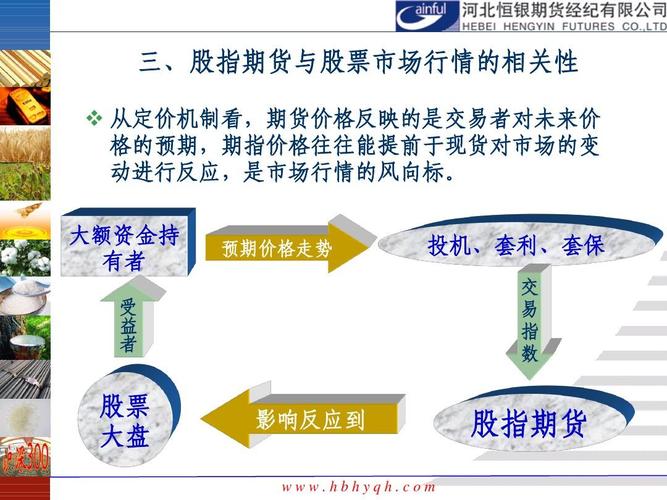 ainful 河北恒银期货经纪有限公司
HEBEI HENGYIN FUTURES CO.,LTD

三、股指期货与股票市场行情的相关性

❖ 从定价机制看，期货价格反映的是交易者对未来价格的预期，期指价格往往能提前于现货对市场的变动进行反应，是市场行情的风向标。

大额资金持有者

预期价格走势

投机、套利、套保

交易指数

股指期货

影响反应到

股票大盘

受益者

沪深300

www.hbhyqh.com